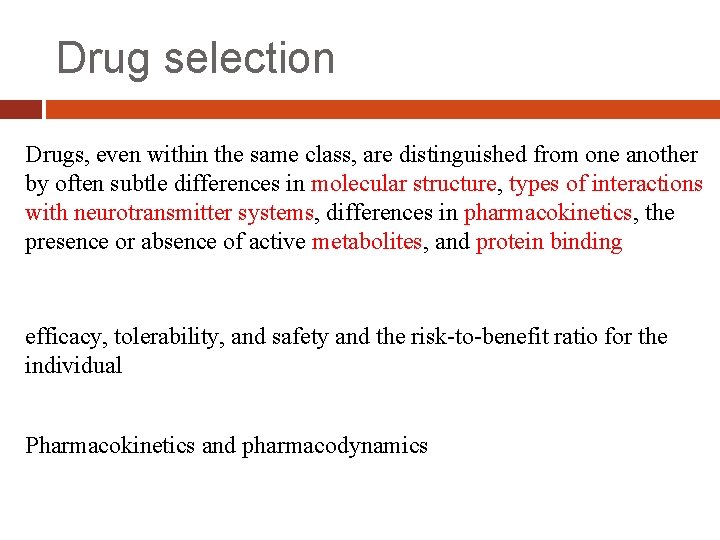 Drug selection

Drugs, even within the same class, are distinguished from one another by often subtle differences in molecular structure, types of interactions with neurotransmitter systems, differences in pharmacokinetics, the presence or absence of active metabolites, and protein binding

efficacy, tolerability, and safety and the risk-to-benefit ratio for the individual

Pharmacokinetics and pharmacodynamics